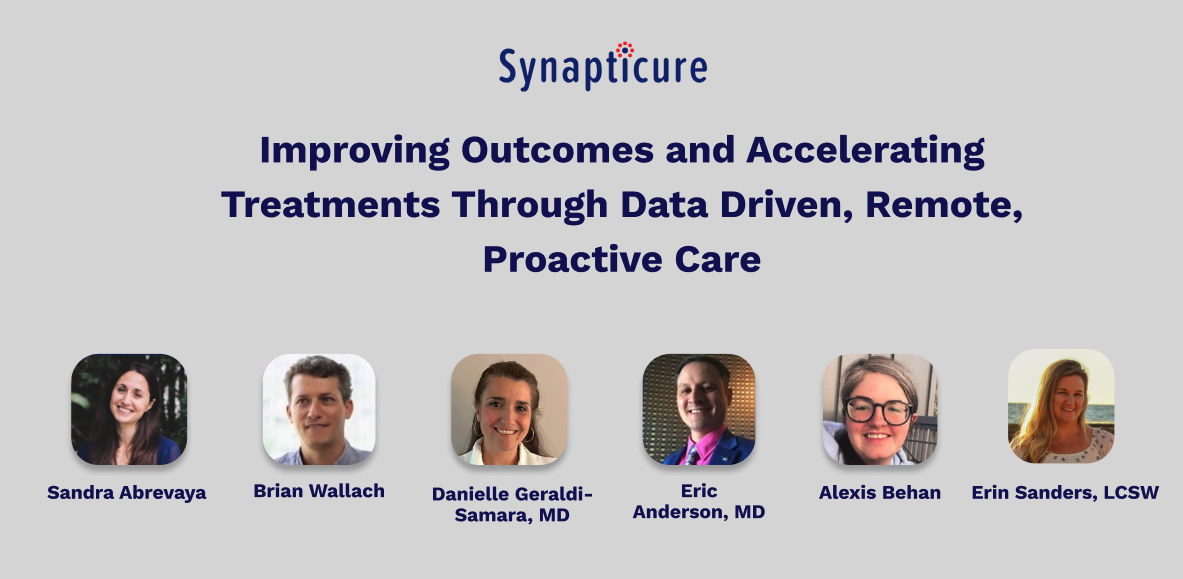 Synapticure

Improving Outcomes and Accelerating Treatments Through Data Driven, Remote, Proactive Care

Sandra Abrevaya

Brian Wallach

Danielle Geraldi-Samara, MD

Eric Anderson, MD

Alexis Behan

Erin Sanders, LCSW